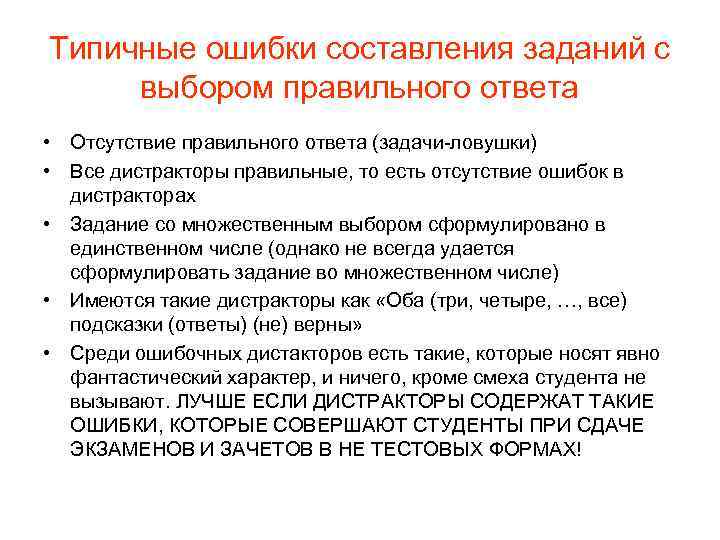 Типичные ошибки составления заданий с выбором правильного ответа

• Отсутствие правильного ответа (задачи-ловушки)
• Все дистракторы правильные, то есть отсутствие ошибок в дистракторах
• Задание со множественным выбором сформулировано в единственном числе (однако не всегда удается сформулировать задание во множественном числе)
• Имеются такие дистракторы как «Оба (три, четыре, …, все) подсказки (ответы) (не) верны»
• Среди ошибочных дистакторов есть такие, которые носят явно фантастический характер, и ничего, кроме смеха студента не вызывают. ЛУЧШЕ ЕСЛИ ДИСТРАКТОРЫ СОДЕРЖАТ ТАКИЕ ОШИБКИ, КОТОРЫЕ СОВЕРШАЮТ СТУДЕНТЫ ПРИ СДАЧЕ ЭКЗАМЕНОВ И ЗАЧЕТОВ В НЕ ТЕСТОВЫХ ФОРМАХ!